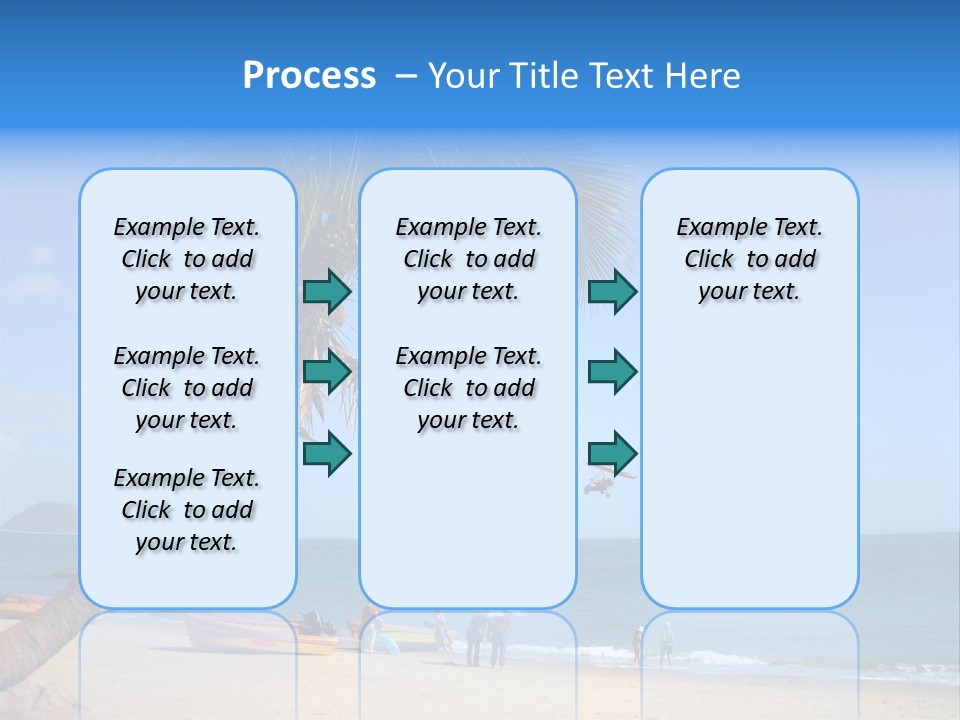 Process – Your Title Text Here

Example Text. Click to add your text.

Example Text. Click to add your text.

Example Text. Click to add your text.

Example Text. Click to add your text.

Example Text. Click to add your text.

Example Text. Click to add your text.